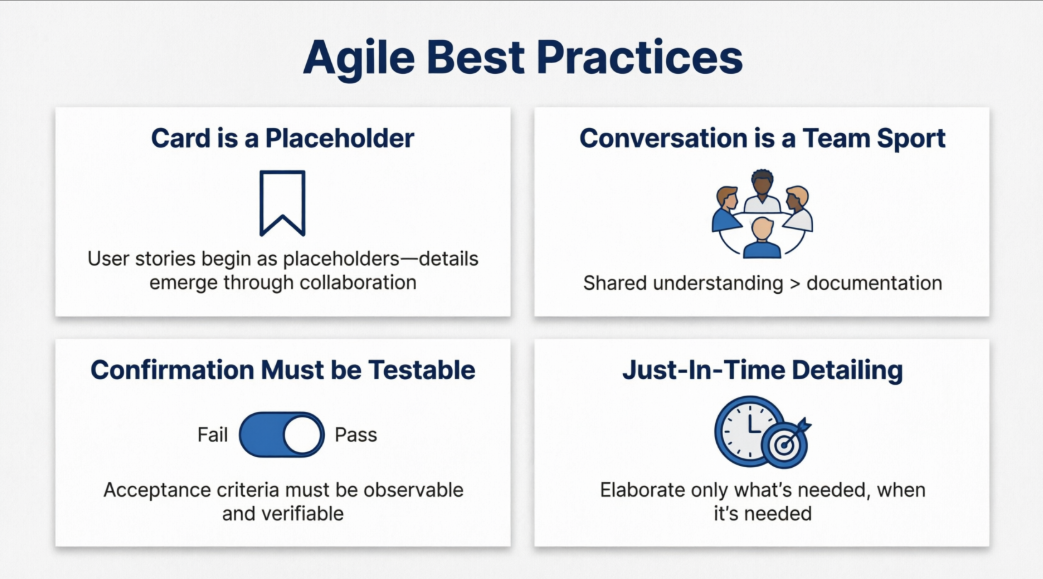 Agile Best Practices

Card is a Placeholder

User stories begin as placeholders—details emerge through collaboration

Conversation is a Team Sport

Shared understanding > documentation

Confirmation Must be Testable

Fail Pass

Acceptance criteria must be observable and verifiable

Just-In-Time Detailing

Elaborate only what's needed, when it's needed